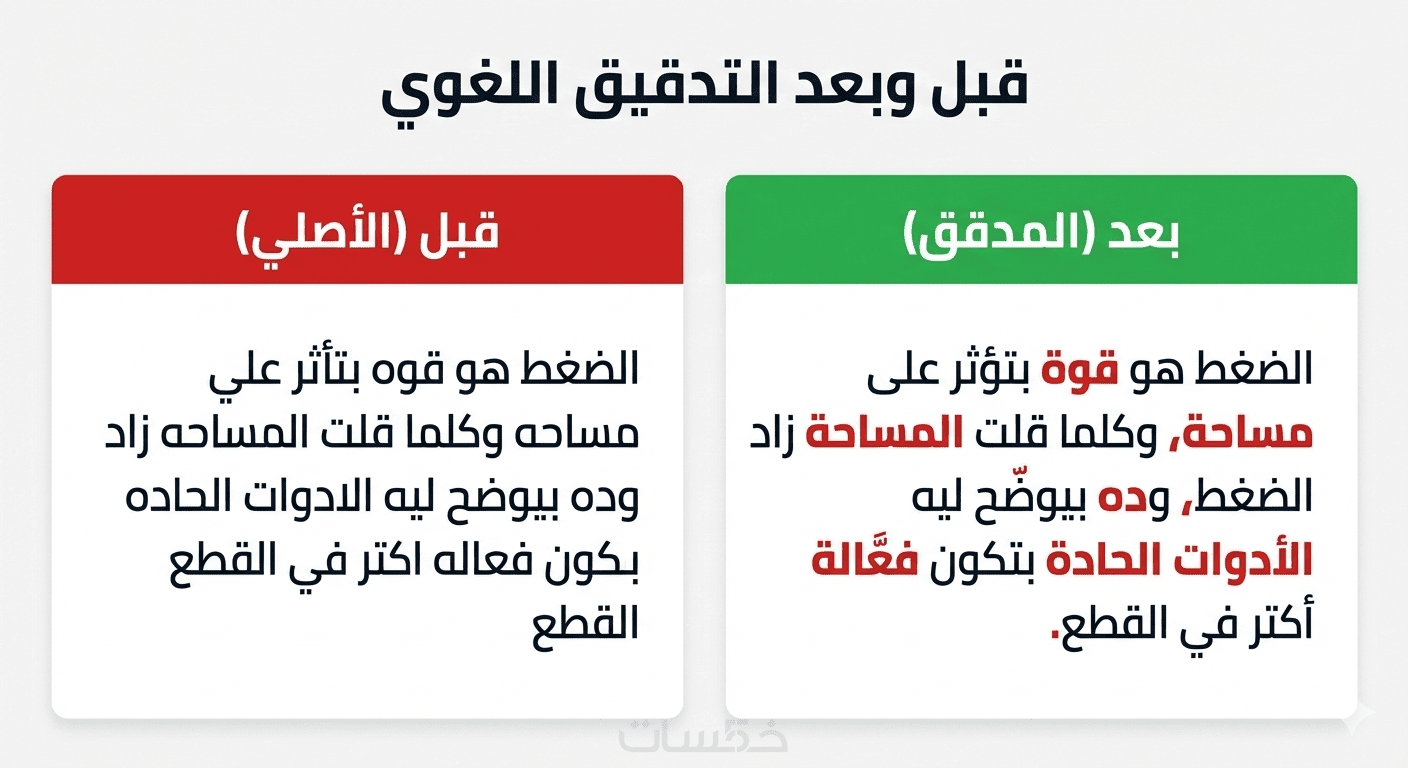 قبل وبعد التدقيق اللغوي

بعد (المدقق)

الضغط هو قوة بتؤثر على مساحة، وكلما قلت المساحة زاد الضغط، وده بيوضّح ليه الأدوات الحادة بتكون فعَّالة أكتر في القطع.

قبل (الأصلي)

الضغط هو قوه بتأثر علي مساحه وكلما قلت المساحه زاد وده بيوضح ليه الادوات الحاده بكون فعاله اكتر في القطع القطع

خمسات